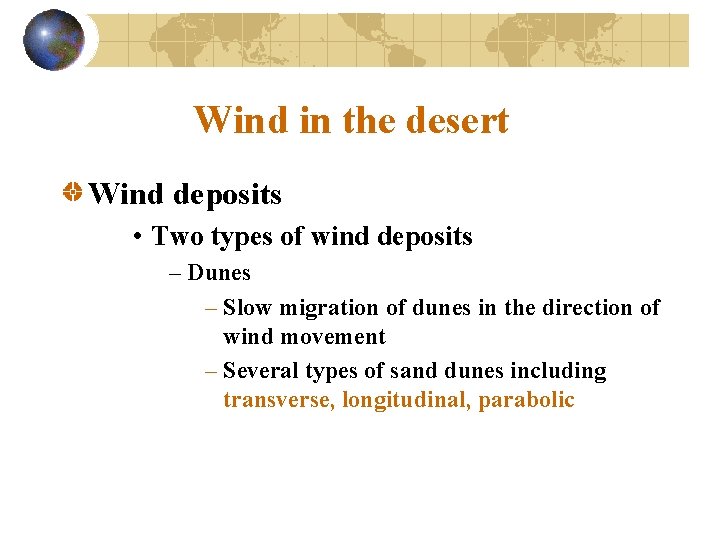 Wind in the desert

Wind deposits

• Two types of wind deposits

– Dunes

– Slow migration of dunes in the direction of wind movement

– Several types of sand dunes including transverse, longitudinal, parabolic